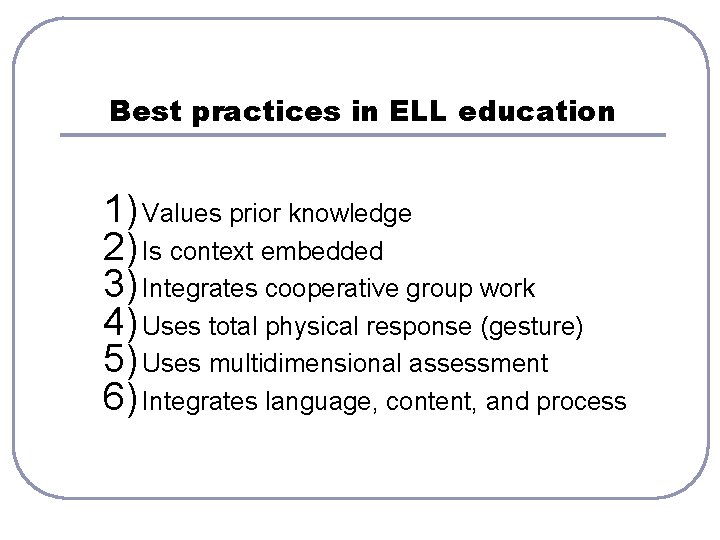 Best practices in ELL education

1) Values prior knowledge
2) Is context embedded
3) Integrates cooperative group work
4) Uses total physical response (gesture)
5) Uses multidimensional assessment
6) Integrates language, content, and process